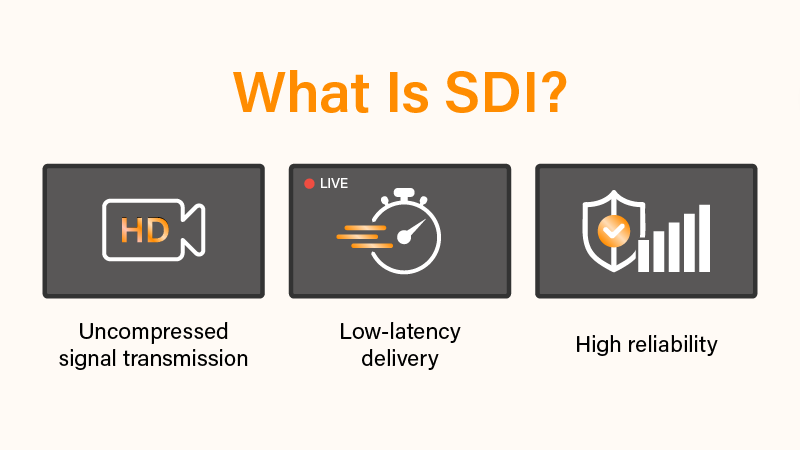 What Is SDI?

HD

Uncompressed signal transmission

LIVE

Low-latency delivery

High reliability